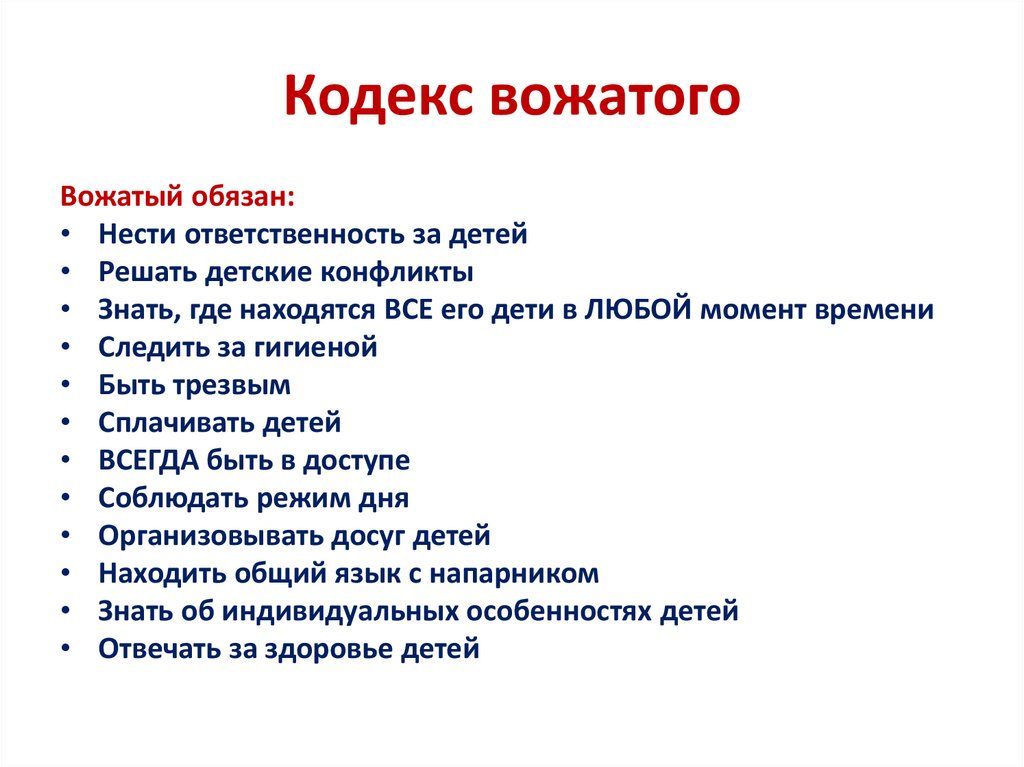 Кодекс вожатого

Вожатый обязан:
• Нести ответственность за детей
• Решать детские конфликты
• Знать, где находятся ВСЕ его дети в ЛЮБОЙ момент времени
• Следить за гигиеной
• Быть трезвым
• Сплачивать детей
• ВСЕГДА быть в доступе
• Соблюдать режим дня
• Организовывать досуг детей
• Находить общий язык с напарником
• Знать об индивидуальных особенностях детей
• Отвечать за здоровье детей